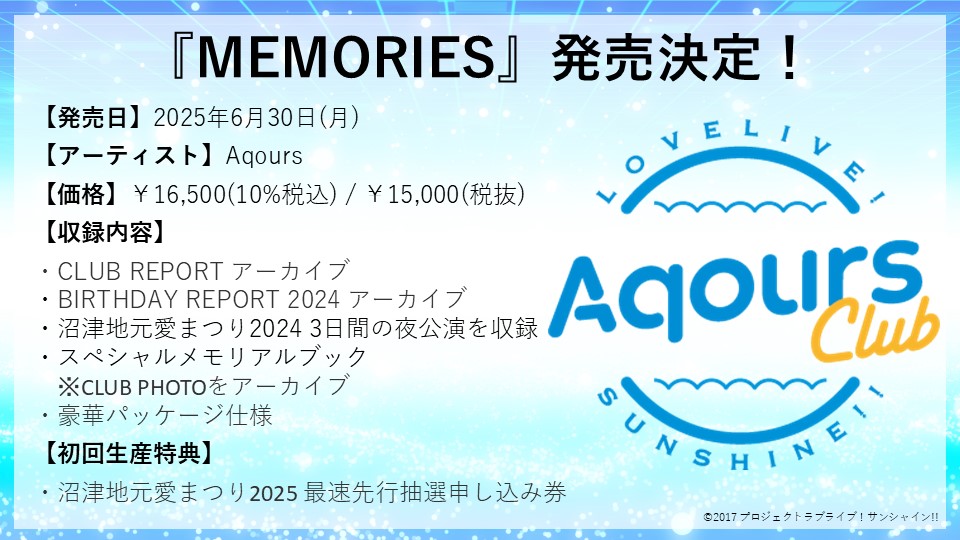 『MEMORIES』発売決定！

【発売日】2025年6月30日(月)

【アーティスト】Aqours

【価格】￥16,500(10%税込) / ￥15,000(税抜)

【収録内容】

・CLUB REPORT アーカイブ
・BIRTHDAY REPORT 2024 アーカイブ
・沼津地元愛まつり2024 3日間の夜公演を収録
・スペシャルメモリアルブック
※CLUB PHOTOをアーカイブ
・豪華パッケージ仕様

【初回生産特典】

・沼津地元愛まつり2025 最速先行抽選申し込み券

LOVELIVE!
Aqours Club
SUNSHINE!!

©2017 プロジェクトラブライブ！サンシャイン!!